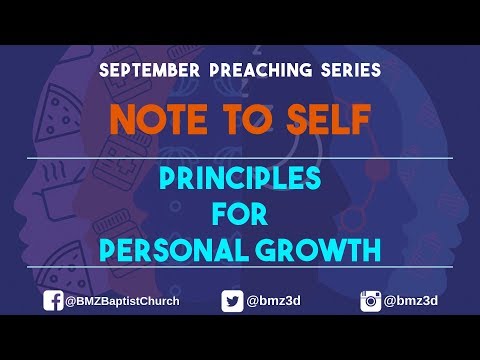 SEPTEMBER PREACHING SERIES

NOTE TO SELF

PRINCIPLES
FOR
PERSONAL GROWTH

@BMZBaptistChurch @bmz3d @bmz3d